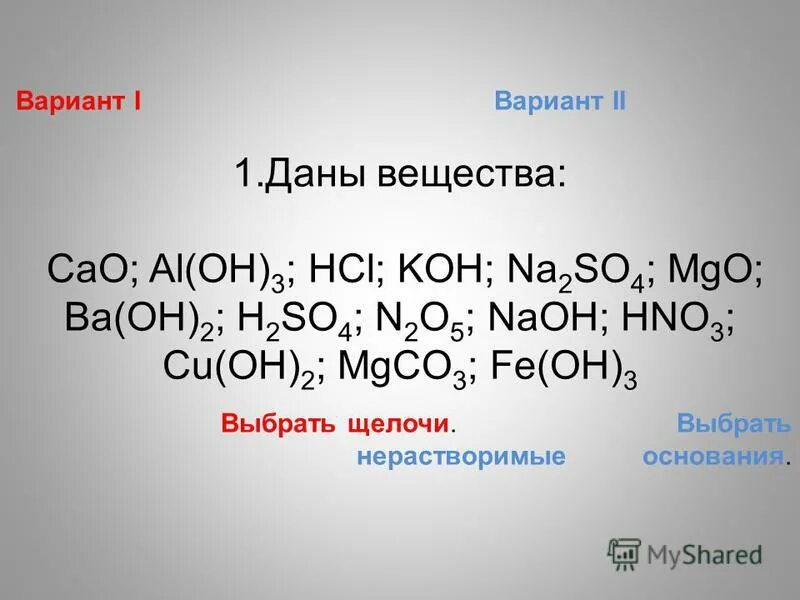 Вариант I

Вариант II

1.Даны вещества:

$CaO$; $Al(OH)_3$; $HCl$; $KOH$; $Na_2SO_4$; $MgO$; $Ba(OH)_2$; $H_2SO_4$; $N_2O_5$; $NaOH$; $HNO_3$; $Cu(OH)_2$; $MgCO_3$; $Fe(OH)_3$

Выбрать щелочи.

Выбрать нерастворимые основания.

MyShared